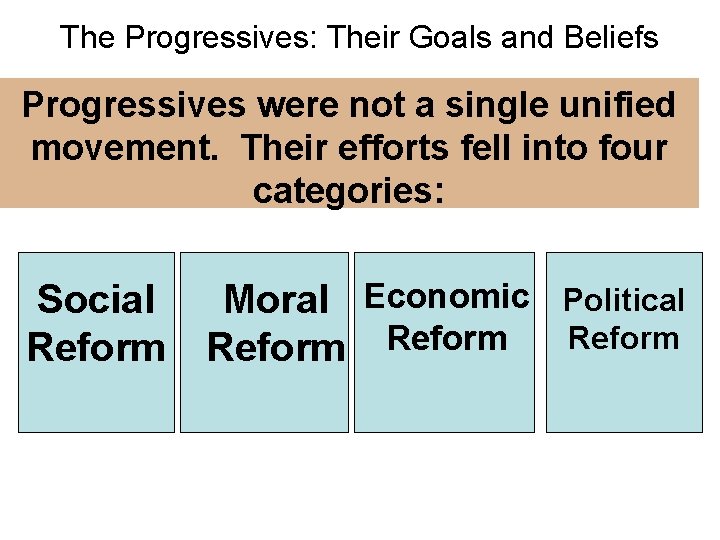 The Progressives: Their Goals and Beliefs

Progressives were not a single unified movement. Their efforts fell into four categories:

Social Reform

Moral Reform

Economic Reform

Political Reform